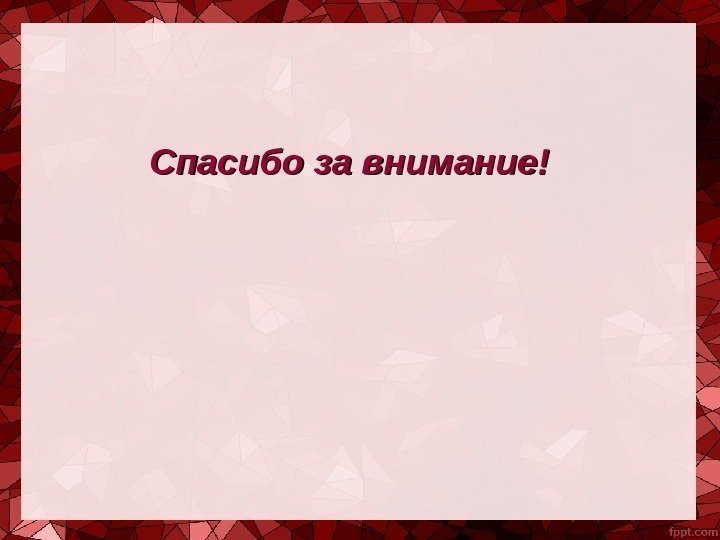 Спасибо за внимание!

fppt.com